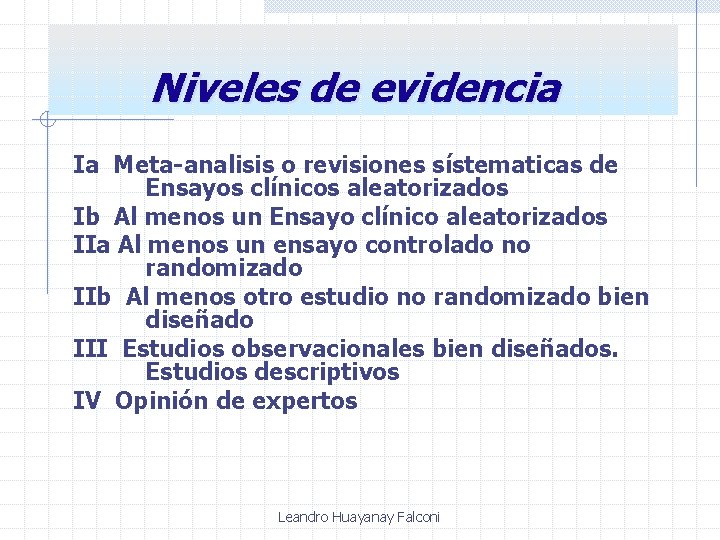 Niveles de evidencia

Ia Meta-analisis o revisiones sístematicas de Ensayos clínicos aleatorizados
Ib Al menos un Ensayo clínico aleatorizados
IIa Al menos un ensayo controlado no randomizado
IIb Al menos otro estudio no randomizado bien diseñado
III Estudios observacionales bien diseñados. Estudios descriptivos
IV Opinión de expertos

Leandro Huayanay Falconi